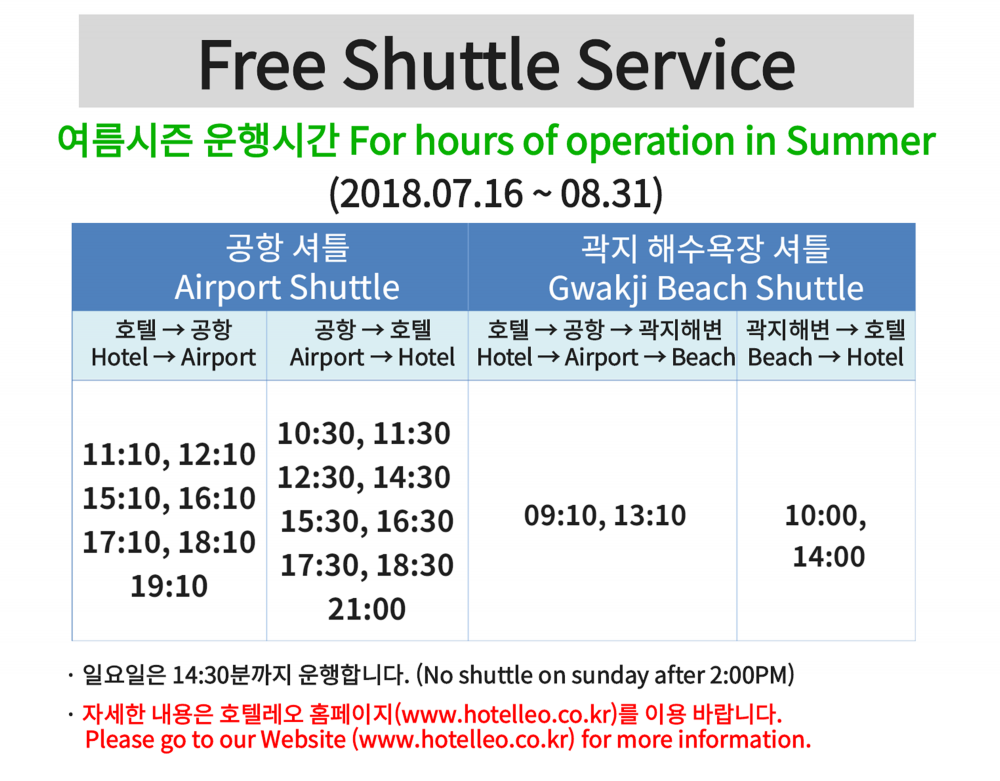 Free Shuttle Service

여름시즌 운행시간 For hours of operation in Summer

(2018.07.16 ~ 08.31)

| 공항 셔틀 Airport Shuttle | | 곽지 해수욕장 셔틀 Gwakji Beach Shuttle | |
|---|---|---|---|
| 호텔 → 공항 Hotel → Airport | 공항 → 호텔 Airport → Hotel | 호텔 → 공항 → 곽지해변 Hotel → Airport → Beach | 곽지해변 → 호텔 Beach → Hotel |
| 11:10, 12:10 15:10, 16:10 17:10, 18:10 19:10 | 10:30, 11:30 12:30, 14:30 15:30, 16:30 17:30, 18:30 21:00 | 09:10, 13:10 | 10:00, 14:00 |

· 일요일은 14:30분까지 운행합니다. (No shuttle on sunday after 2:00PM)

· 자세한 내용은 호텔레오 홈페이지(www.hotelleo.co.kr)를 이용 바랍니다.
Please go to our Website (www.hotelleo.co.kr) for more information.